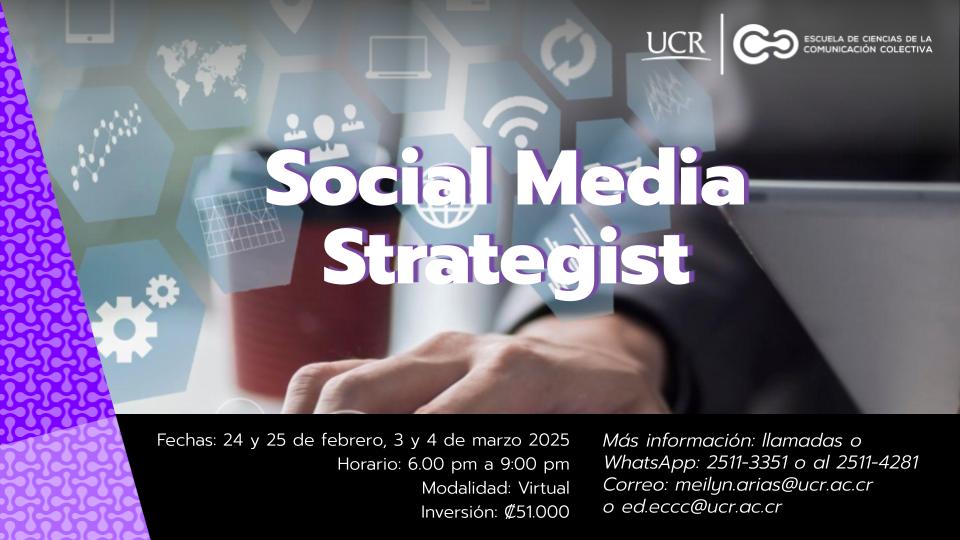 UCR
ESCUELA DE CIENCIAS DE LA COMUNICACIÓN COLECTIVA

Social Media Strategist

Fechas: 24 y 25 de febrero, 3 y 4 de marzo 2025
Horario: 6.00 pm a 9:00 pm
Modalidad: Virtual
Inversión: ₡51.000

Más información: llamadas o WhatsApp: 2511-3351 o al 2511-4281
Correo: meilyn.arias@ucr.ac.cr o ed.eccc@ucr.ac.cr